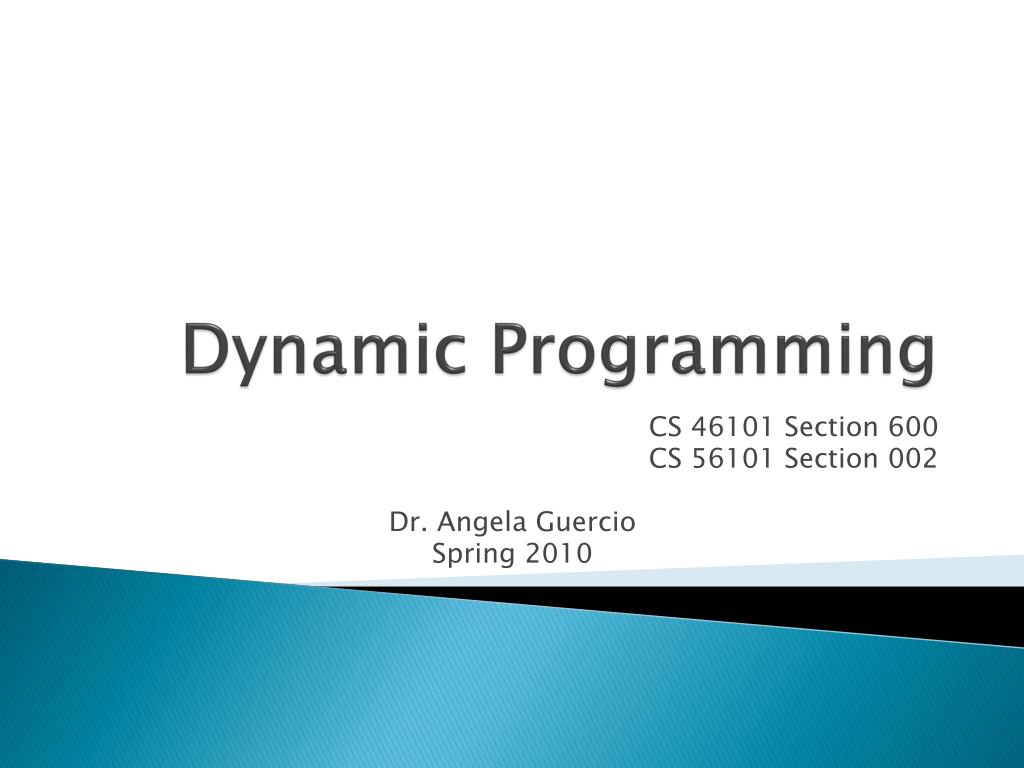 Dynamic Programming

CS 46101 Section 600
CS 56101 Section 002

Dr. Angela Guercio
Spring 2010